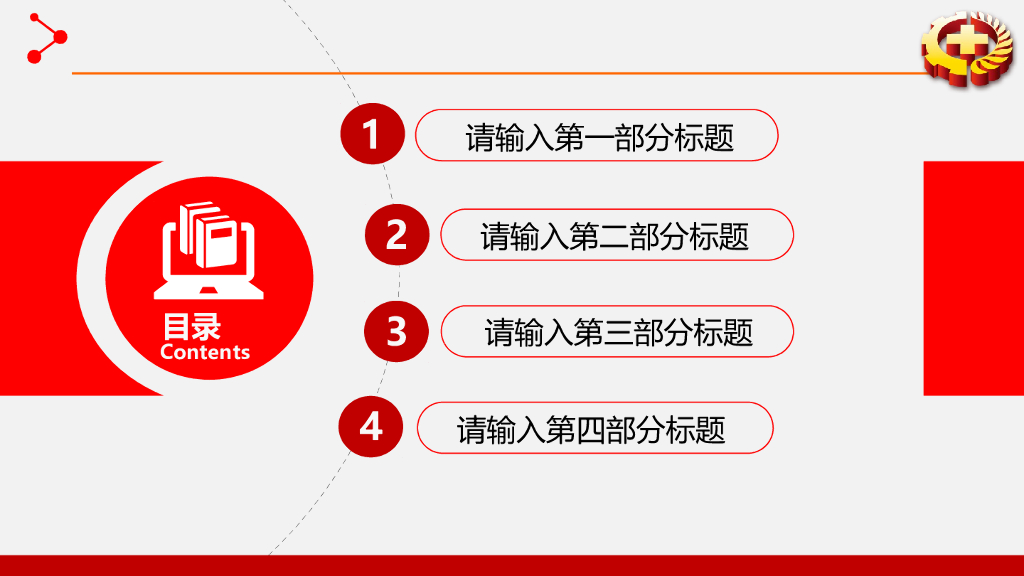 目录
Contents

1 请输入第一部分标题

2 请输入第二部分标题

3 请输入第三部分标题

4 请输入第四部分标题